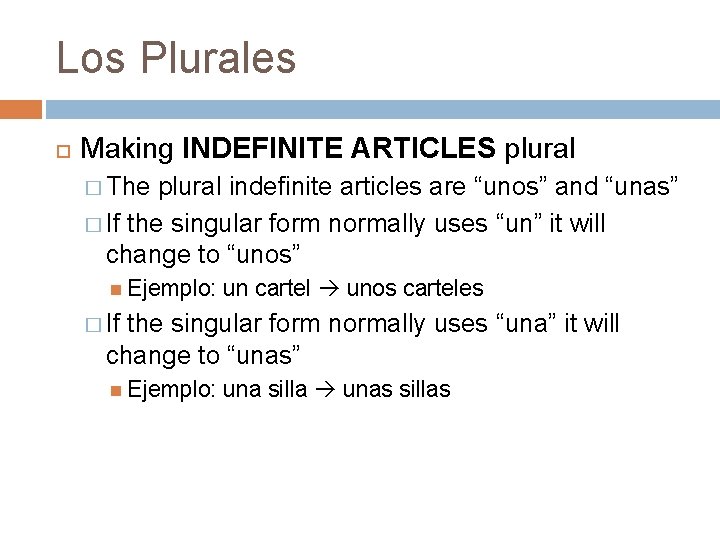 Los Plurales

Making INDEFINITE ARTICLES plural

The plural indefinite articles are “unos” and “unas”

If the singular form normally uses “un” it will change to “unos”

Ejemplo: un cartel → unos carteles

If the singular form normally uses “una” it will change to “unas”

Ejemplo: una silla → unas sillas